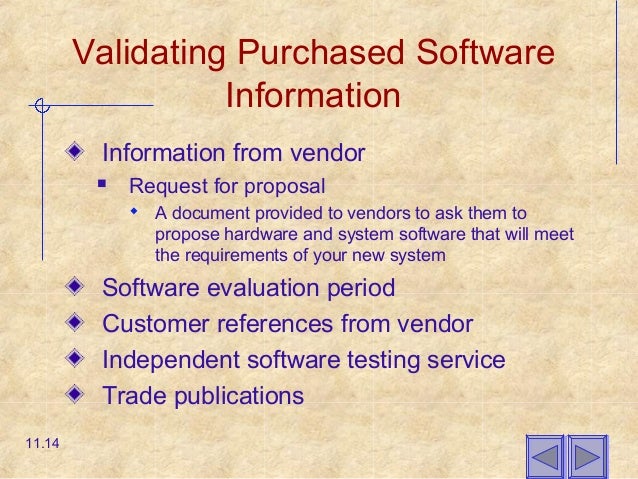 Validating Purchased Software Information

Information from vendor

Request for proposal

A document provided to vendors to ask them to propose hardware and system software that will meet the requirements of your new system

Software evaluation period

Customer references from vendor

Independent software testing service

Trade publications

11.14